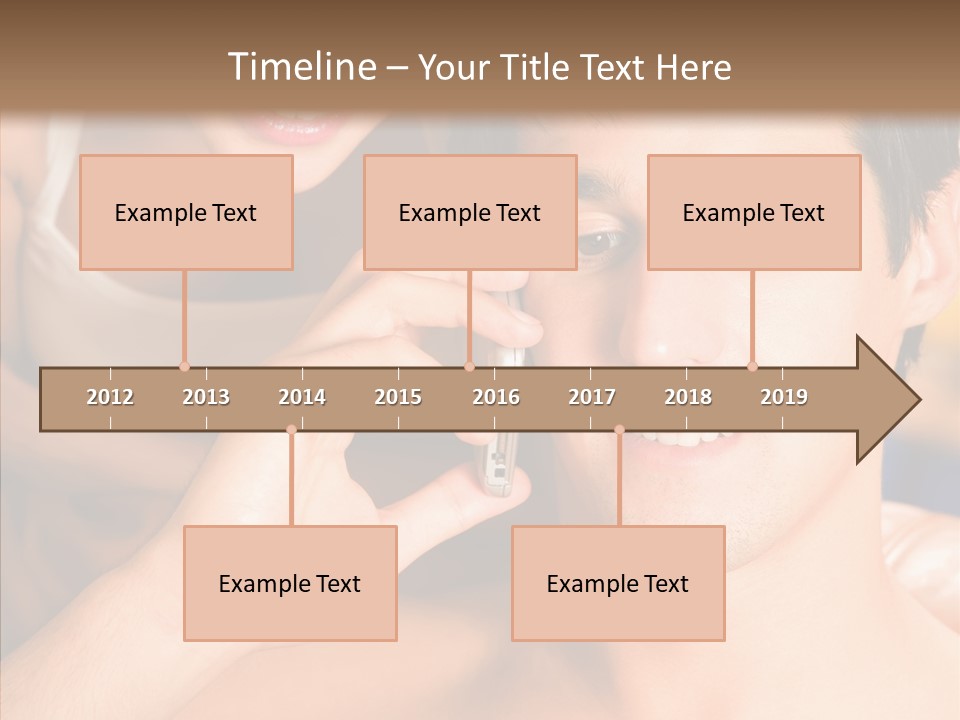 Timeline – Your Title Text Here

Example Text

Example Text

Example Text

2012 2013 2014 2015 2016 2017 2018 2019

Example Text

Example Text